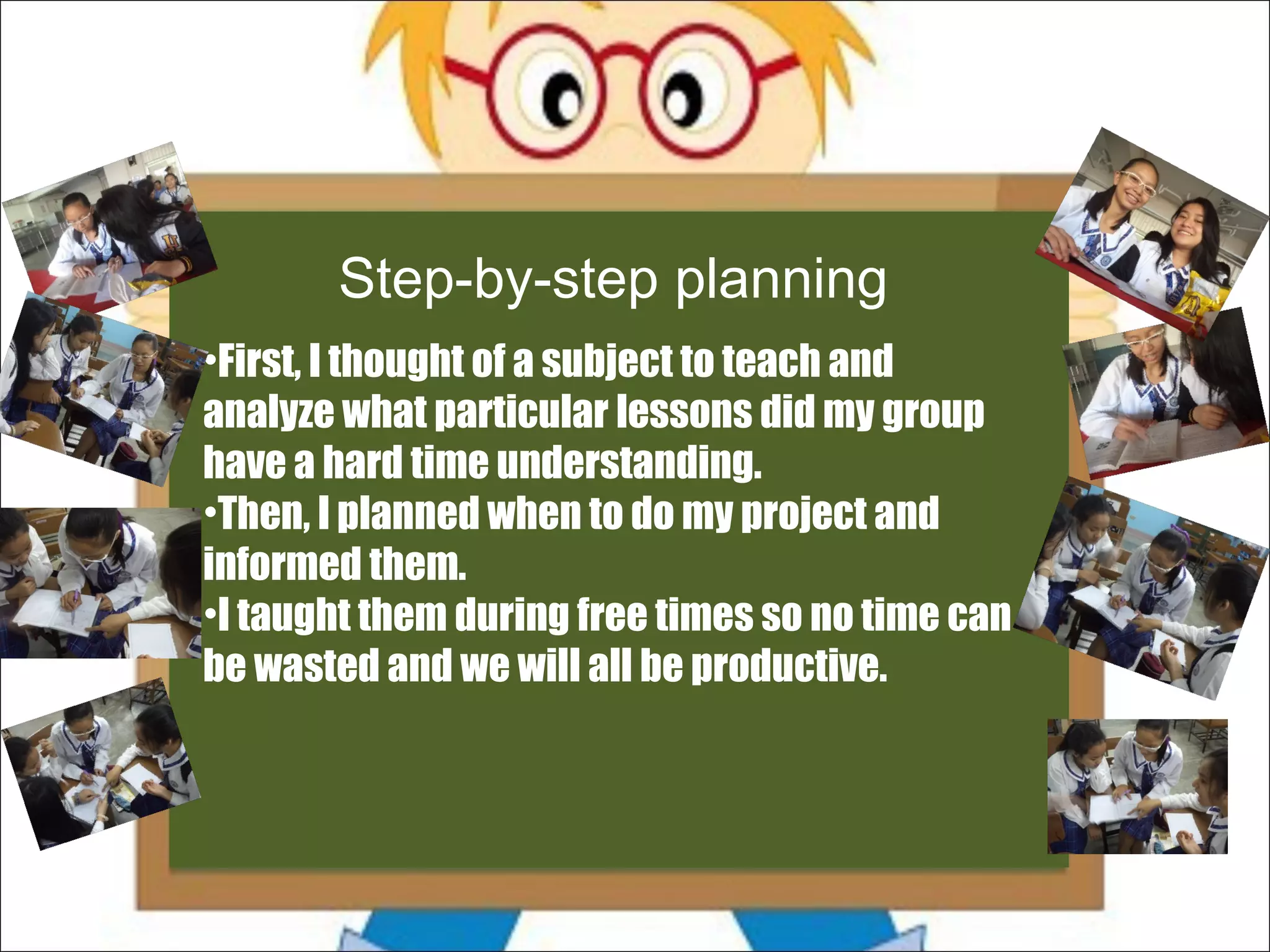 Step-by-step planning

•First, I thought of a subject to teach and analyze what particular lessons did my group have a hard time understanding.

•Then, I planned when to do my project and informed them.

•I taught them during free times so no time can be wasted and we will all be productive.